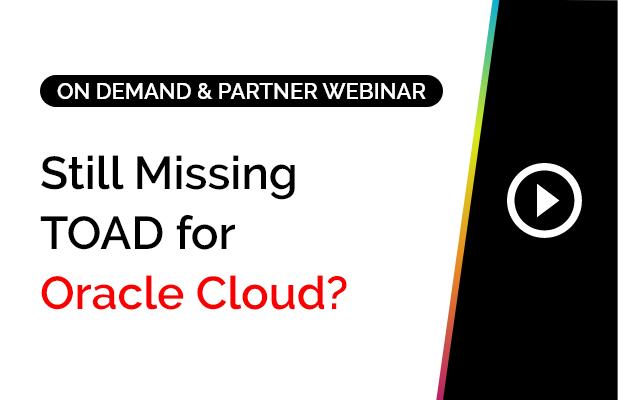 ON DEMAND & PARTNER WEBINAR

Still Missing TOAD for Oracle Cloud?